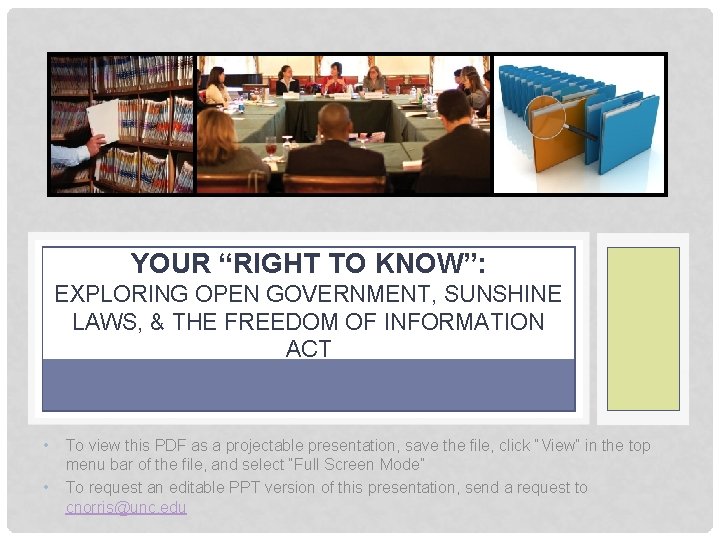 YOUR “RIGHT TO KNOW”:
EXPLORING OPEN GOVERNMENT, SUNSHINE LAWS, & THE FREEDOM OF INFORMATION ACT

• To view this PDF as a projectable presentation, save the file, click "View" in the top menu bar of the file, and select "Full Screen Mode"
• To request an editable PPT version of this presentation, send a request to cnorris@unc.edu